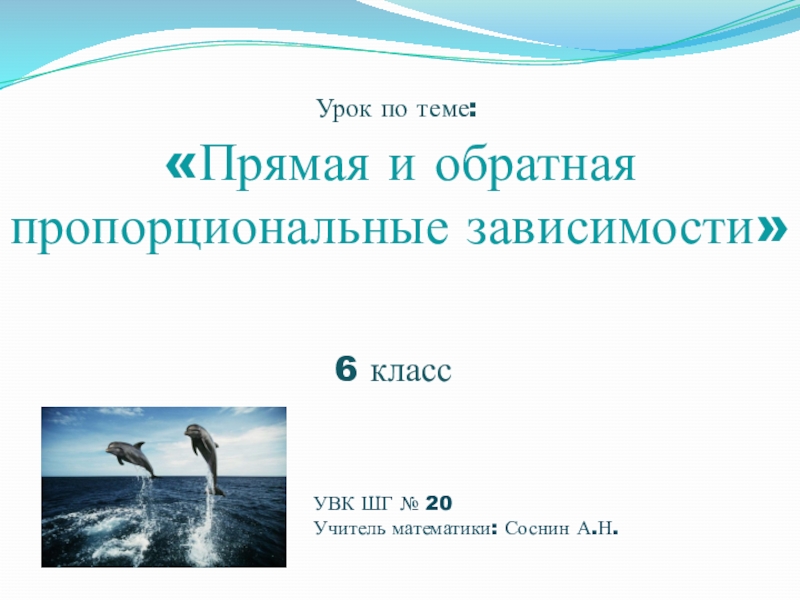 Урок по теме:

«Прямая и обратная пропорциональные зависимости»

6 класс

УВК ШГ № 20
Учитель математики: Соснин А.Н.